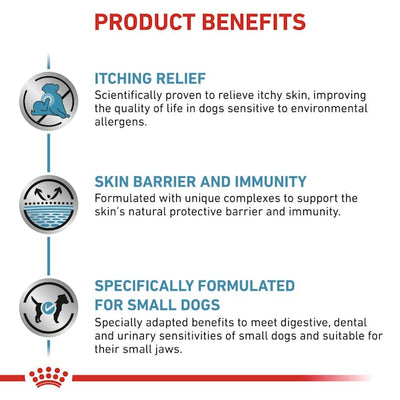 PRODUCT BENEFITS

ITCHING RELIEF
Scientifically proven to relieve itchy skin, improving the quality of life in dogs sensitive to environmental allergens.

SKIN BARRIER AND IMMUNITY
Formulated with unique complexes to support the skin's natural protective barrier and immunity.

SPECIFICALLY FORMULATED FOR SMALL DOGS
Specially adapted benefits to meet digestive, dental and urinary sensitivities of small dogs and suitable for their small jaws.